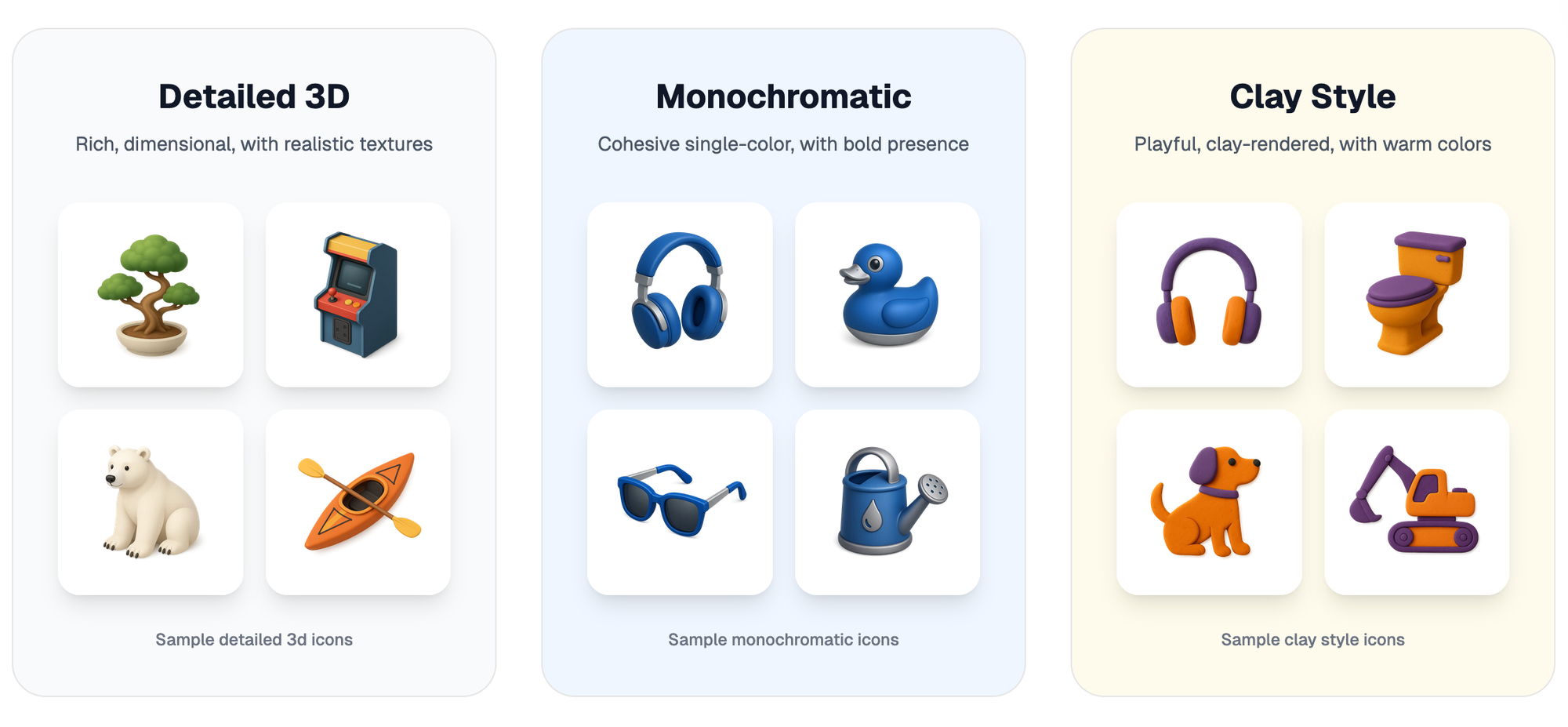 Detailed 3D

Rich, dimensional, with realistic textures

Sample detailed 3d icons

Monochromatic

Cohesive single-color, with bold presence

Sample monochromatic icons

Clay Style

Playful, clay-rendered, with warm colors

Sample clay style icons